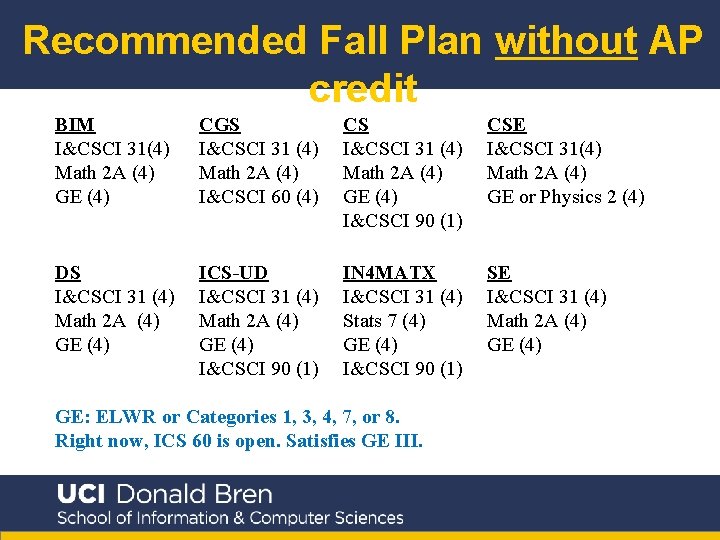 Recommended Fall Plan without AP credit

BIM
I&CSCI 31(4)
Math 2A (4)
GE (4)

CGS
I&CSCI 31 (4)
Math 2A (4)
I&CSCI 60 (4)

CS
I&CSCI 31 (4)
Math 2A (4)
GE (4)
I&CSCI 90 (1)

CSE
I&CSCI 31(4)
Math 2A (4)
GE or Physics 2 (4)

DS
I&CSCI 31 (4)
Math 2A (4)
GE (4)

ICS-UD
I&CSCI 31 (4)
Math 2A (4)
GE (4)
I&CSCI 90 (1)

IN4MATX
I&CSCI 31 (4)
Stats 7 (4)
GE (4)
I&CSCI 90 (1)

SE
I&CSCI 31 (4)
Math 2A (4)
GE (4)

GE: ELWR or Categories 1, 3, 4, 7, or 8.
Right now, ICS 60 is open. Satisfies GE III.

UCI Donald Bren
School of Information & Computer Sciences